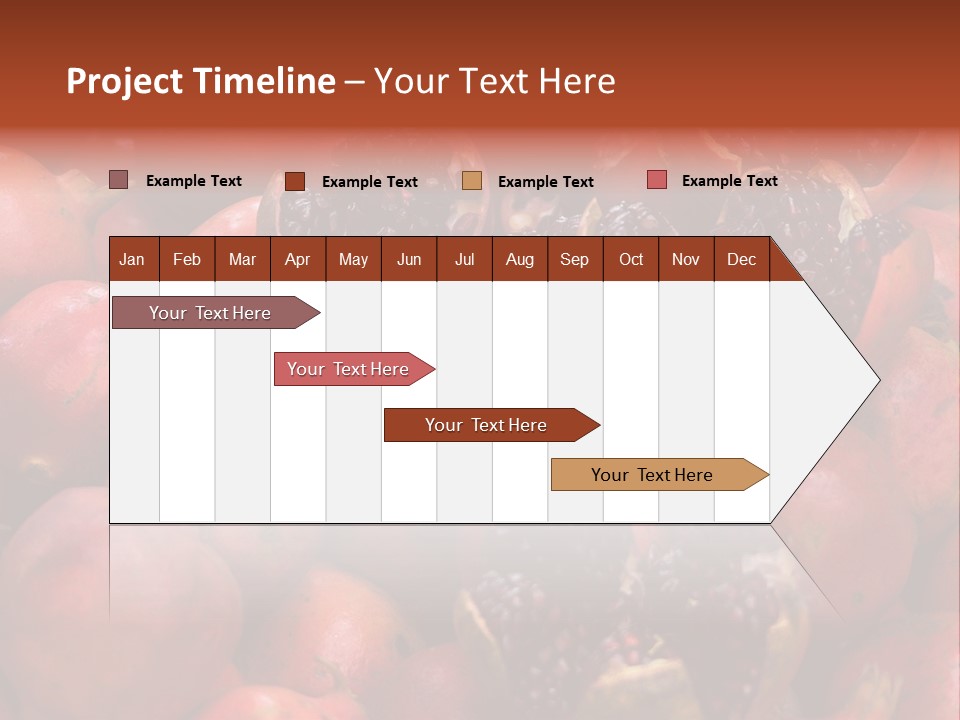 Project Timeline – Your Text Here

Example Text Example Text Example Text Example Text

| Jan | Feb | Mar | Apr | May | Jun | Jul | Aug | Sep | Oct | Nov | Dec |
|---|---|---|---|---|---|---|---|---|---|---|---|

Your Text Here

Your Text Here

Your Text Here

Your Text Here